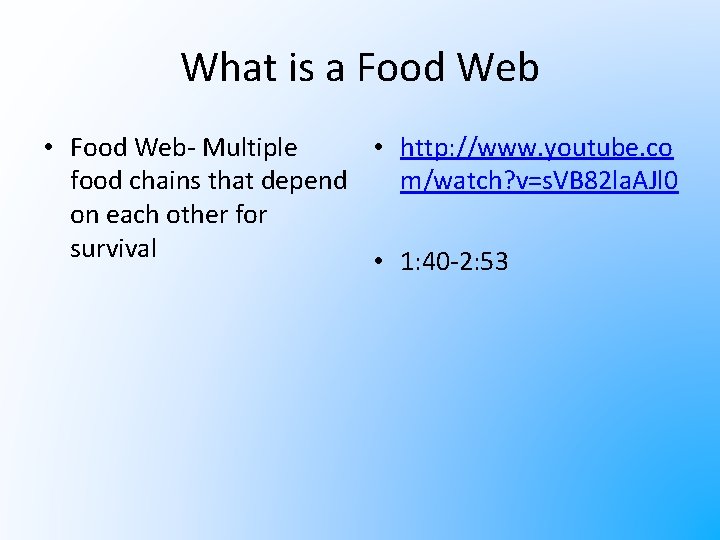 What is a Food Web

• Food Web- Multiple food chains that depend on each other for survival

• http://www.youtube.com/watch?v=sVB82laAJl0

• 1:40-2:53